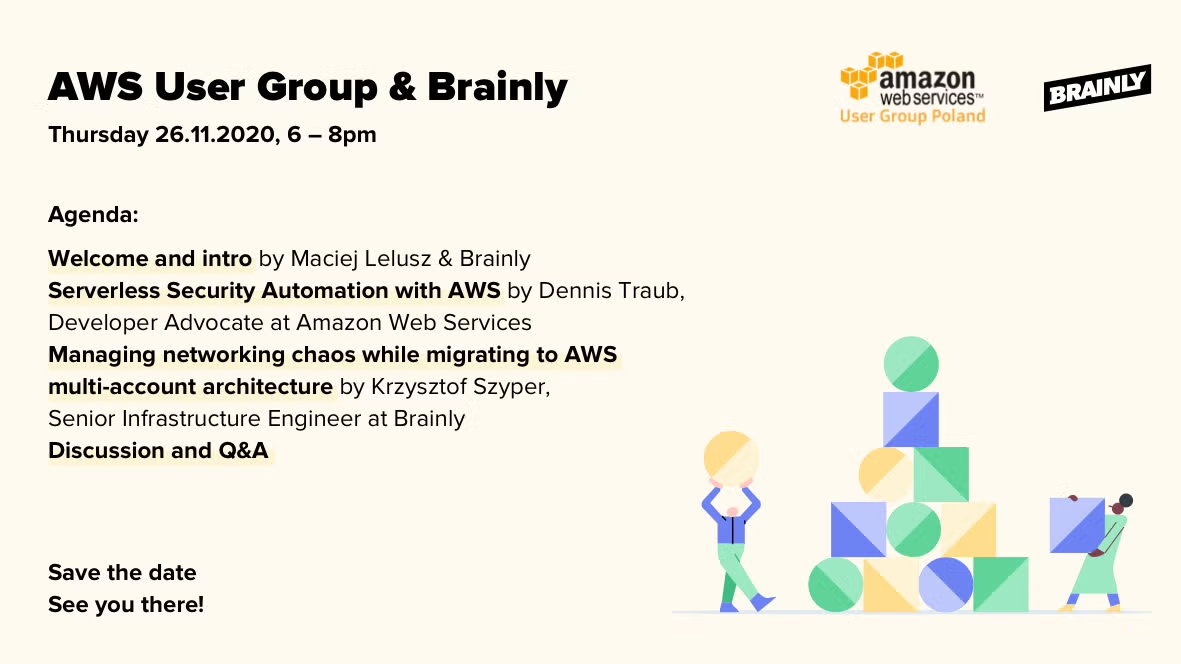 AWS User Group & Brainly

Thursday 26.11.2020, 6 – 8pm

amazon web services™ User Group Poland

BRAINLY

Agenda:

Welcome and intro by Maciej Lelusz & Brainly
Serverless Security Automation with AWS by Dennis Traub, Developer Advocate at Amazon Web Services
Managing networking chaos while migrating to AWS multi-account architecture by Krzysztof Szyper, Senior Infrastructure Engineer at Brainly
Discussion and Q&A

Save the date
See you there!